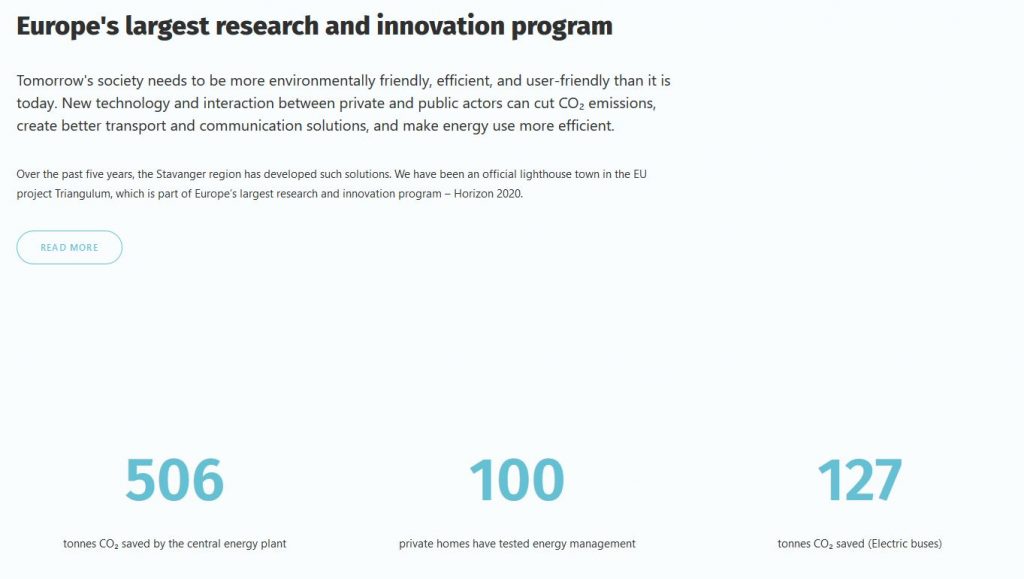 Europe's largest research and innovation program

Tomorrow's society needs to be more environmentally friendly, efficient, and user-friendly than it is today. New technology and interaction between private and public actors can cut $CO_2$ emissions, create better transport and communication solutions, and make energy use more efficient.

Over the past five years, the Stavanger region has developed such solutions. We have been an official lighthouse town in the EU project Triangulum, which is part of Europe's largest research and innovation program – Horizon 2020.

READ MORE

506

tonnes $CO_2$ saved by the central energy plant

100

private homes have tested energy management

127

tonnes $CO_2$ saved (Electric buses)